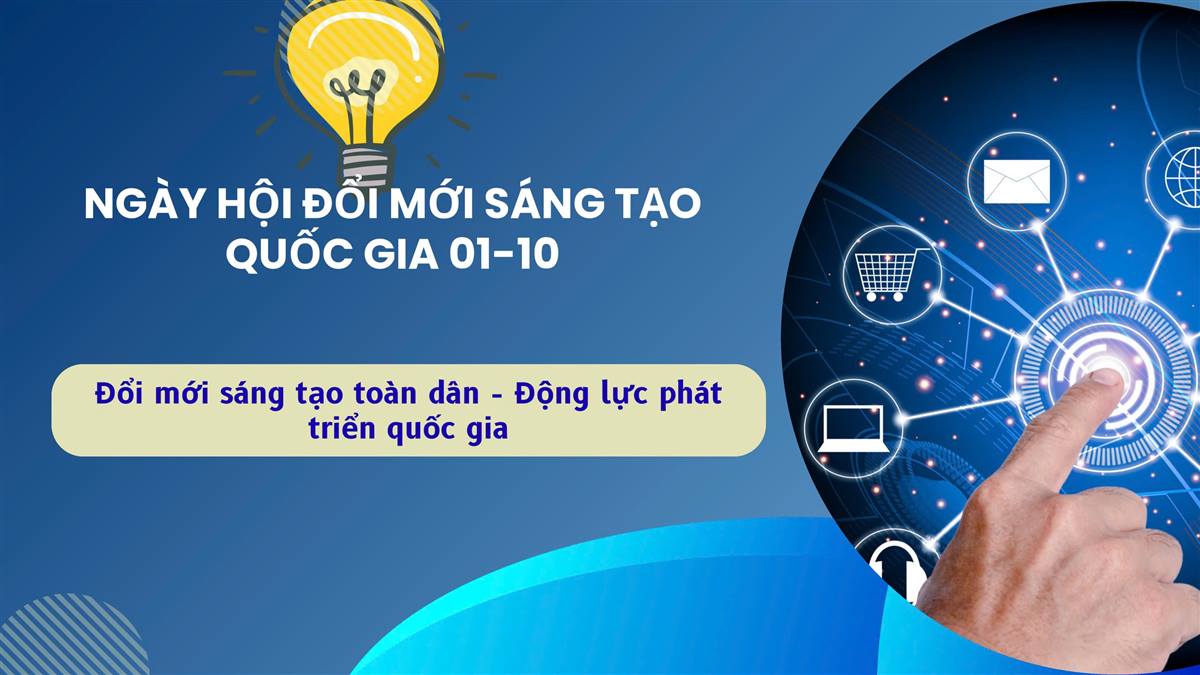 NGÀY HỘI ĐỔI MỚI SÁNG TẠO QUỐC GIA 01-10

Đổi mới sáng tạo toàn dân - Động lực phát triển quốc gia